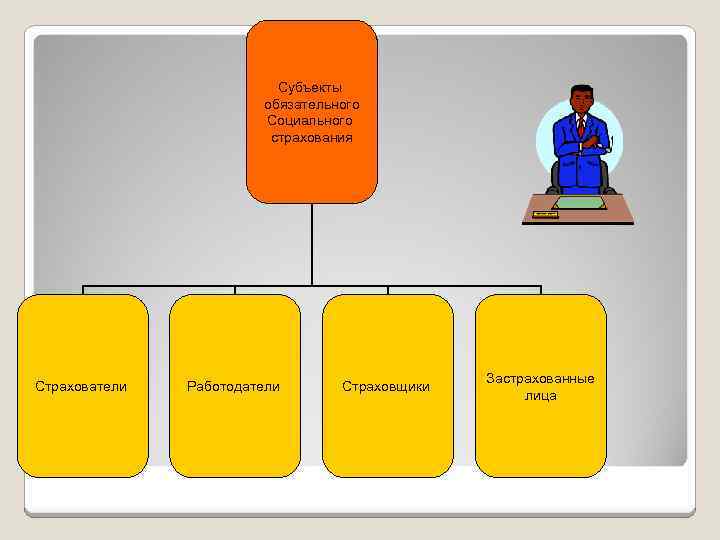 Субъекты обязательного Социального страхования

Страхователи

Работодатели

Страховщики

Застрахованные лица